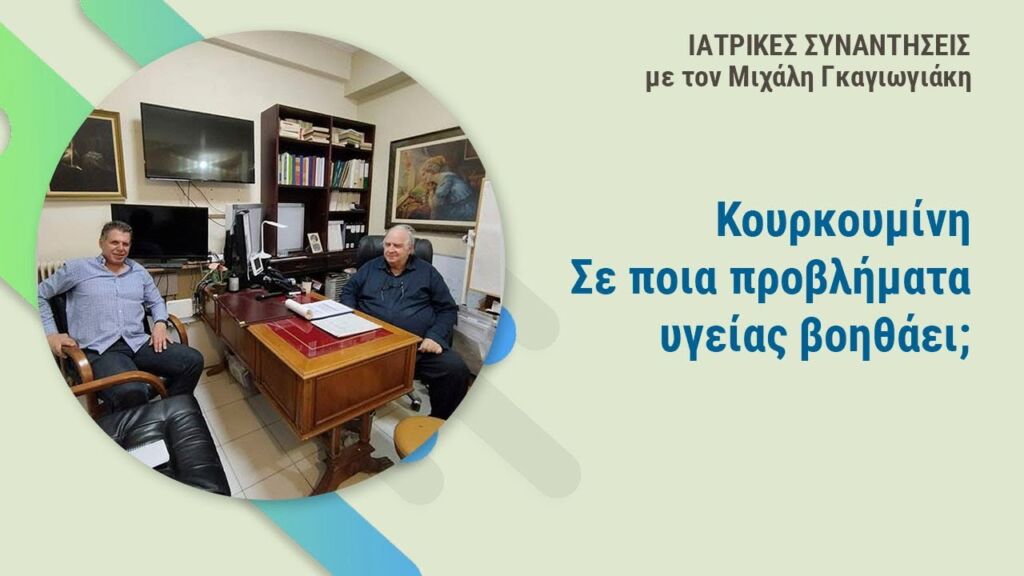 ΙΑΤΡΙΚΕΣ ΣΥΝΑΝΤΗΣΕΙΣ
με τον Μιχάλη Γκαγιωγιάκη

Κουρκουμίνη
Σε ποια προβλήματα υγείας βοηθάει;